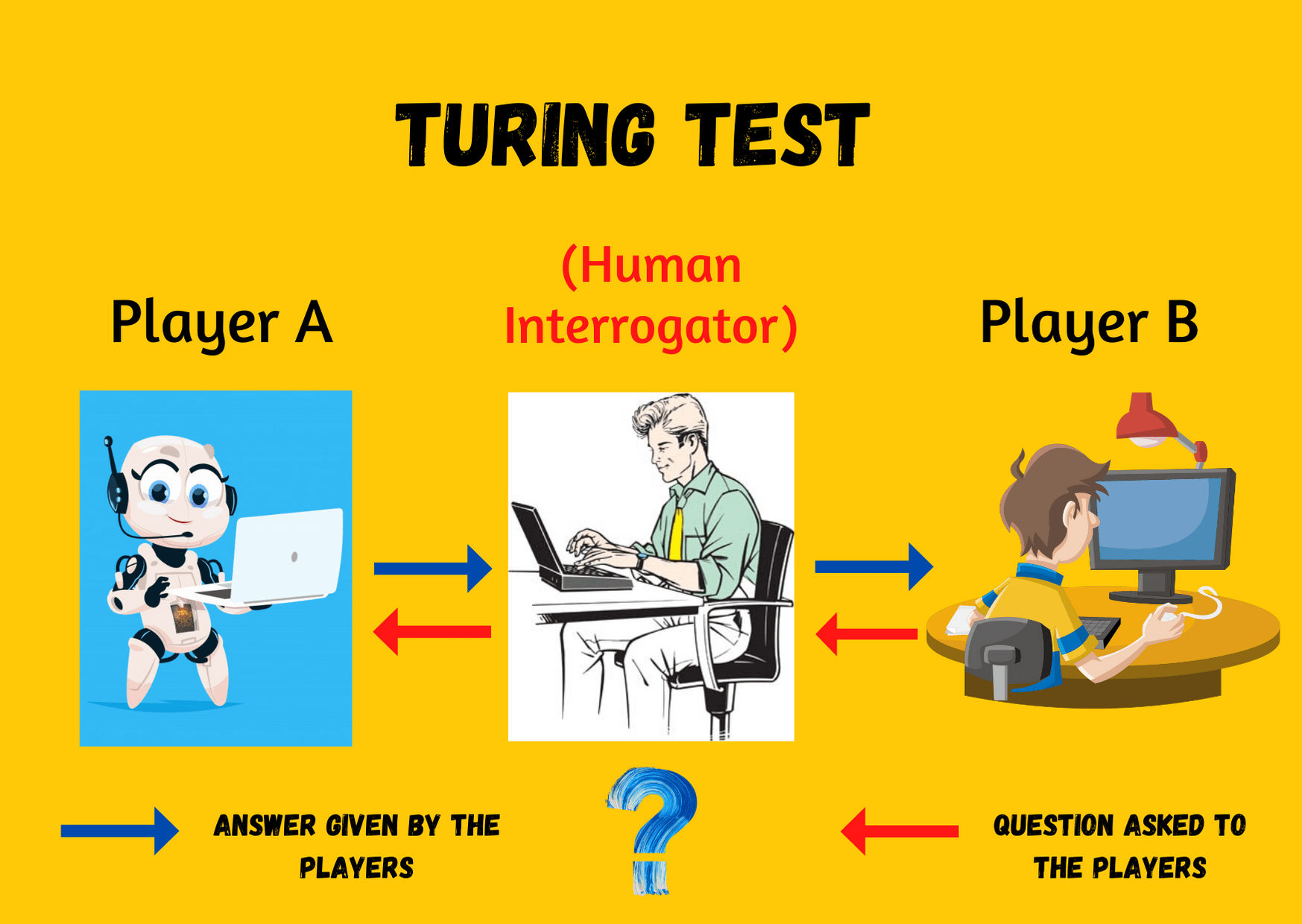 TURING TEST

Player A

(Human Interrogator)

Player B

ANSWER GIVEN BY THE PLAYERS

?

QUESTION ASKED TO THE PLAYERS